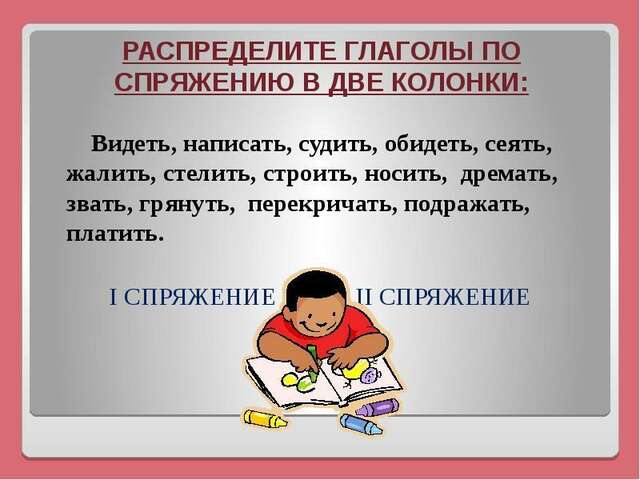 РАСПРЕДЕЛИТЕ ГЛАГОЛЫ ПО СПРЯЖЕНИЮ В ДВЕ КОЛОНКИ:

Видеть, написать, судить, обидеть, сеять, жалить, стелить, строить, носить, дремать, звать, грянуть, перекричать, подражать, платить.

I СПРЯЖЕНИЕ

II СПРЯЖЕНИЕ